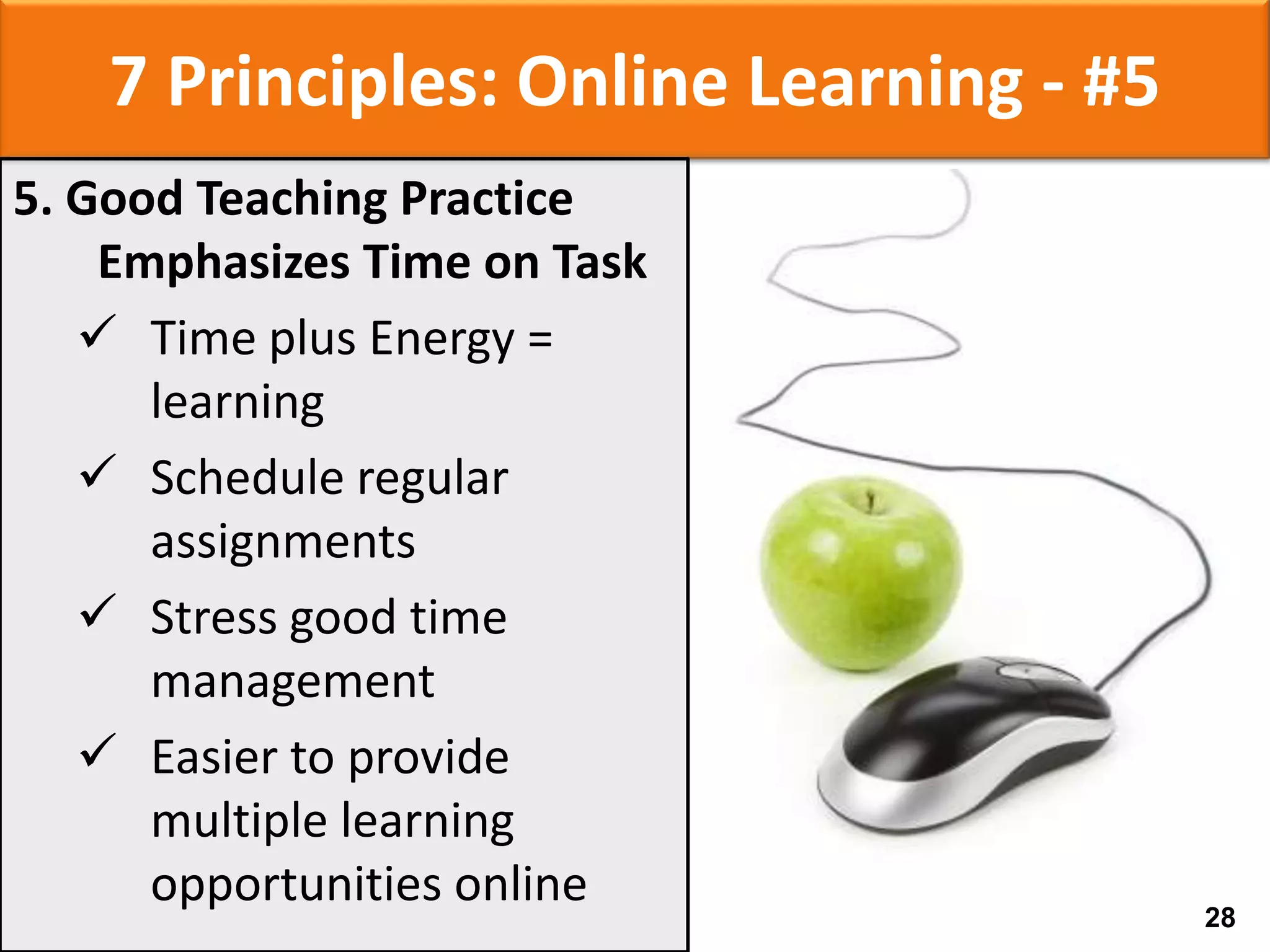 7 Principles: Online Learning - #5

5. Good Teaching Practice Emphasizes Time on Task

✓ Time plus Energy = learning

✓ Schedule regular assignments

✓ Stress good time management

✓ Easier to provide multiple learning opportunities online

28